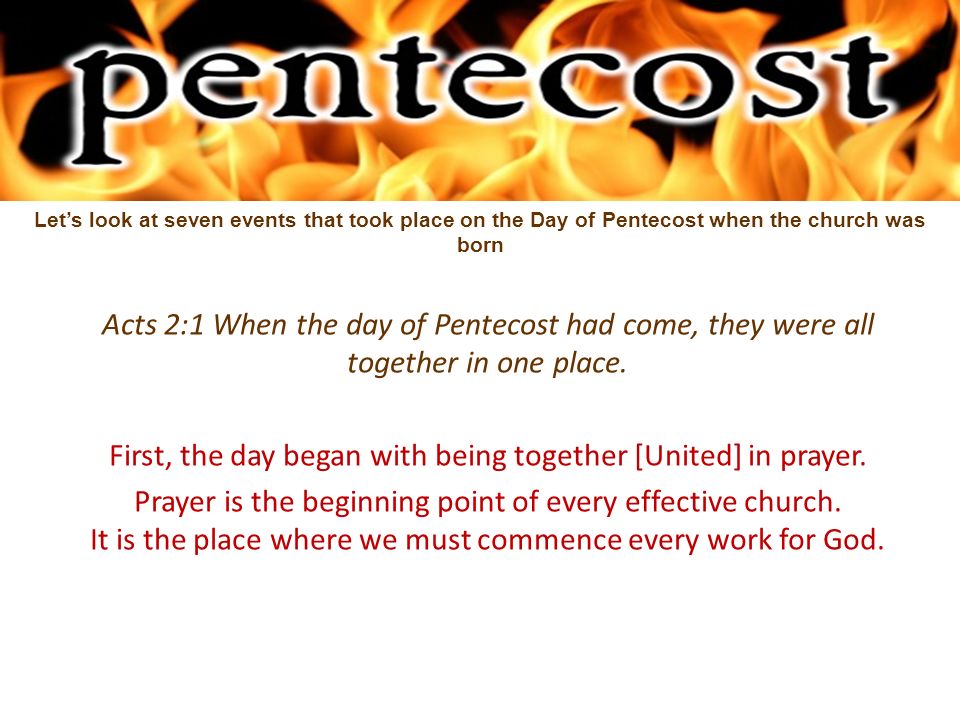 pentecost

Let's look at seven events that took place on the Day of Pentecost when the church was born

Acts 2:1 When the day of Pentecost had come, they were all together in one place.

First, the day began with being together [United] in prayer.

Prayer is the beginning point of every effective church.
It is the place where we must commence every work for God.